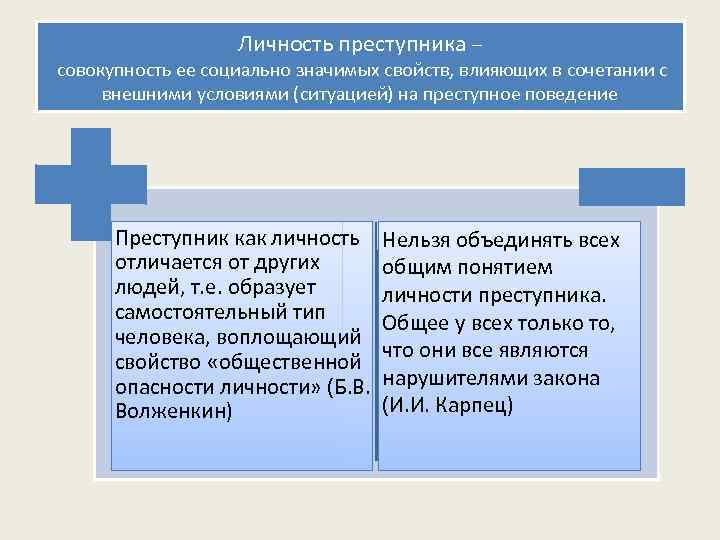 Личность преступника –
совокупность ее социально значимых свойств, влияющих в сочетании с внешними условиями (ситуацией) на преступное поведение

Преступник как личность отличается от других людей, т.е. образует самостоятельный тип человека, воплощающий свойство «общественной опасности личности» (Б.В. Волженкин)

Нельзя объединять всех общим понятием личности преступника. Общее у всех только то, что они все являются нарушителями закона (И.И. Карпец)